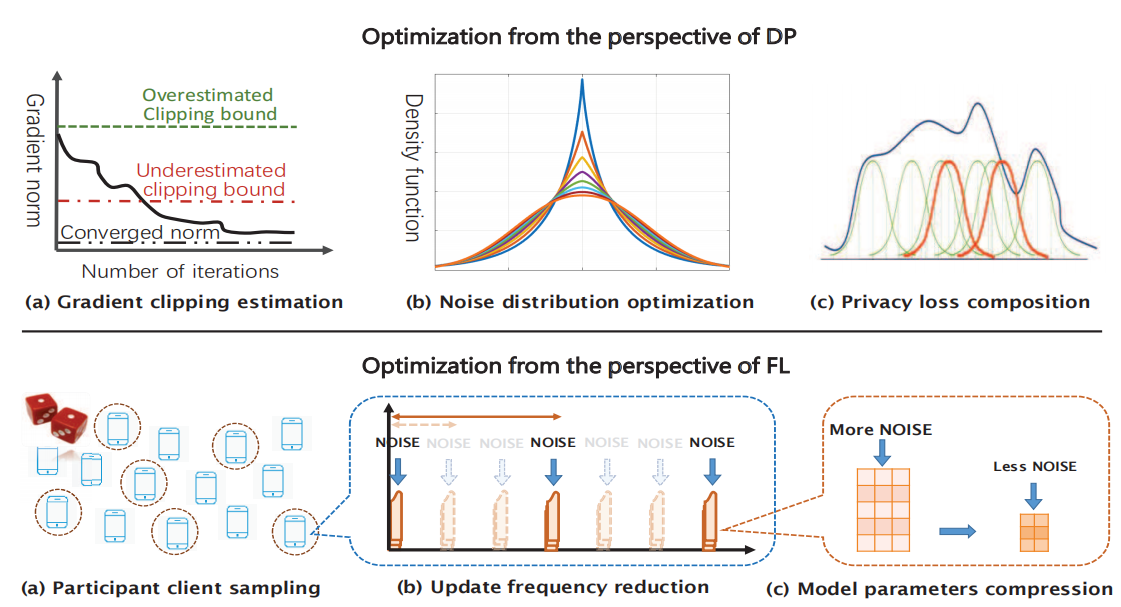 Optimization from the perspective of DP

Gradient norm

Overestimated Clipping bound

Underestimated clipping bound

Converged norm

Number of iterations

(a) Gradient clipping estimation

Density function

(b) Noise distribution optimization

(c) Privacy loss composition

Optimization from the perspective of FL

(a) Participant client sampling

NOISE NOISE NOISE NOISE NOISE NOISE NOISE

(b) Update frequency reduction

More NOISE

Less NOISE

(c) Model parameters compression